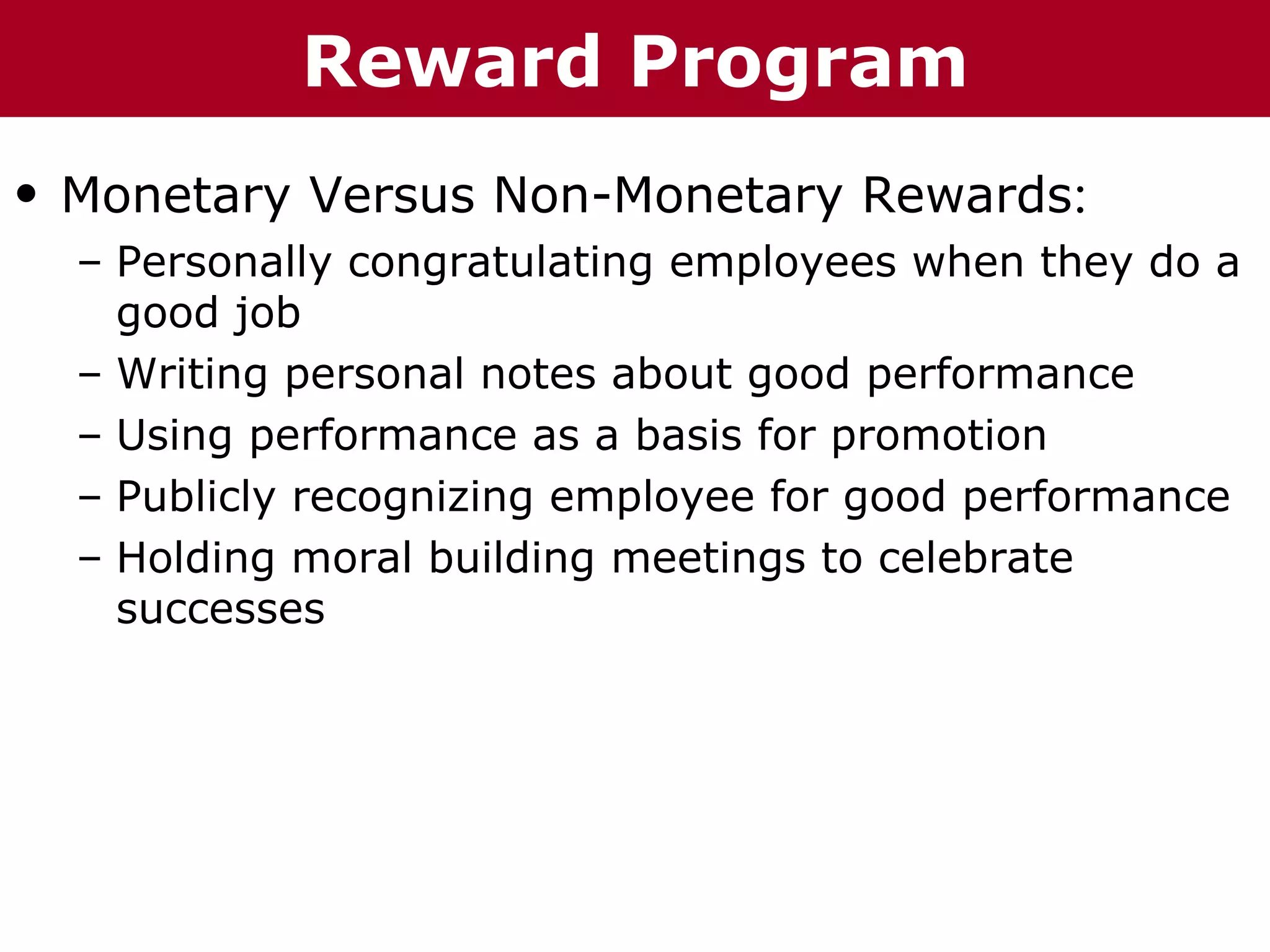 Reward Program

• Monetary Versus Non-Monetary Rewards:
– Personally congratulating employees when they do a good job
– Writing personal notes about good performance
– Using performance as a basis for promotion
– Publicly recognizing employee for good performance
– Holding moral building meetings to celebrate successes